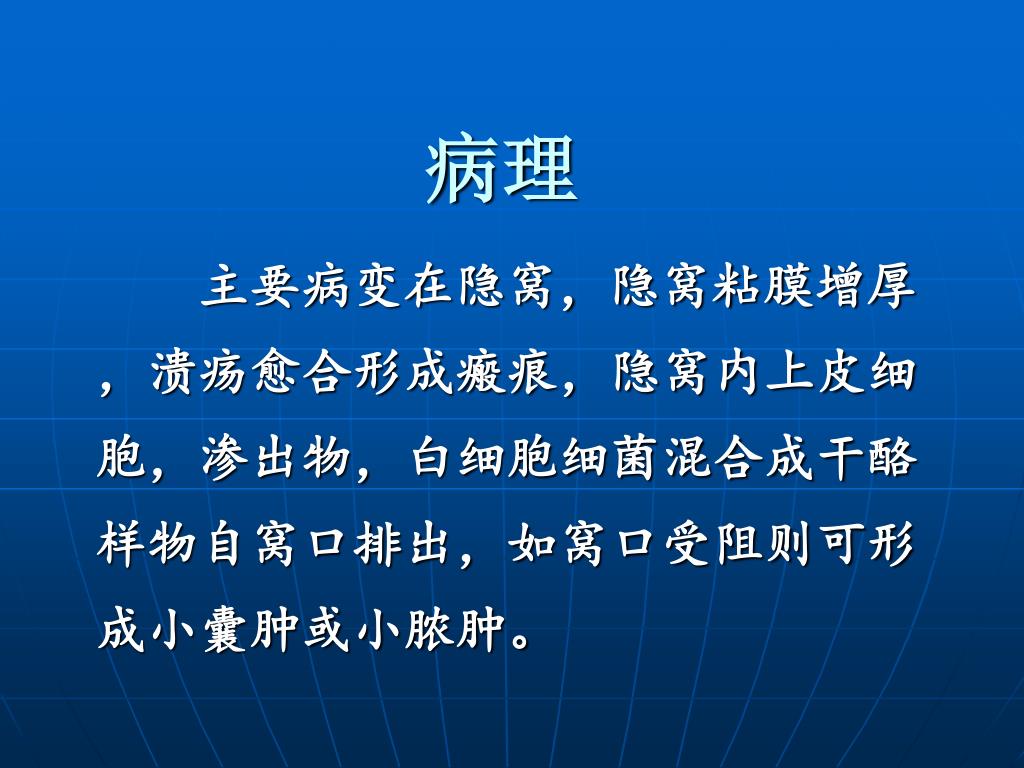 病理

主要病变在隐窝，隐窝粘膜增厚，溃疡愈合形成瘢痕，隐窝内上皮细胞，渗出物，白细胞细菌混合成干酪样物自窝口排出，如窝口受阻则可形成小囊肿或小脓肿。